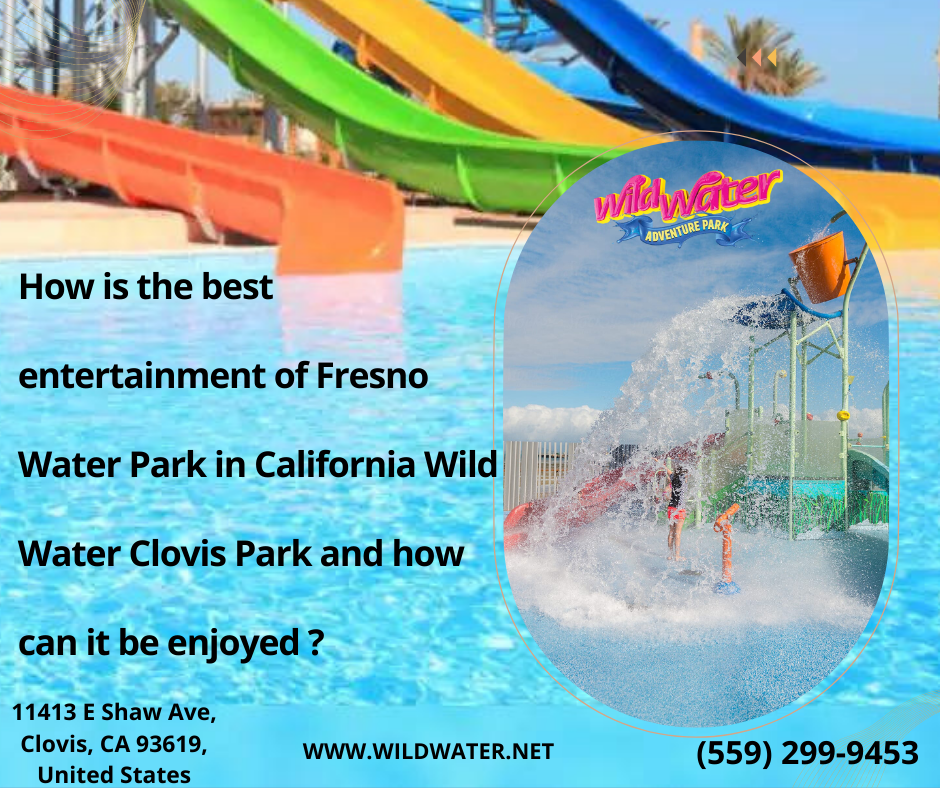 Wild Water
ADVENTURE PARK

How is the best entertainment of Fresno Water Park in California Wild Water Clovis Park and how can it be enjoyed ?

11413 E Shaw Ave, Clovis, CA 93619, United States

WWW.WILDWATER.NET

(559) 299-9453